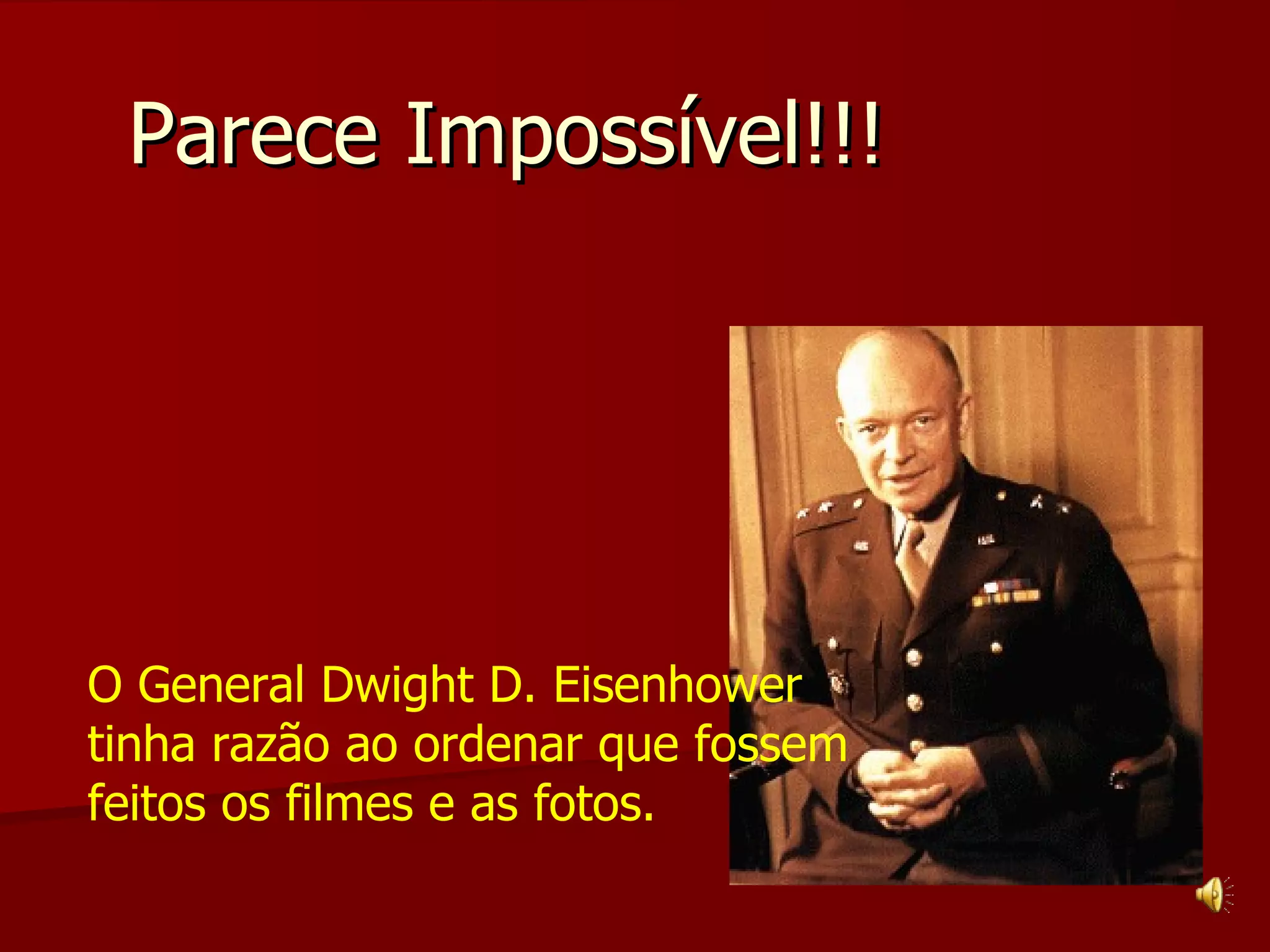 Parece Impossível!!!

O General Dwight D. Eisenhower tinha razão ao ordenar que fossem feitos os filmes e as fotos.